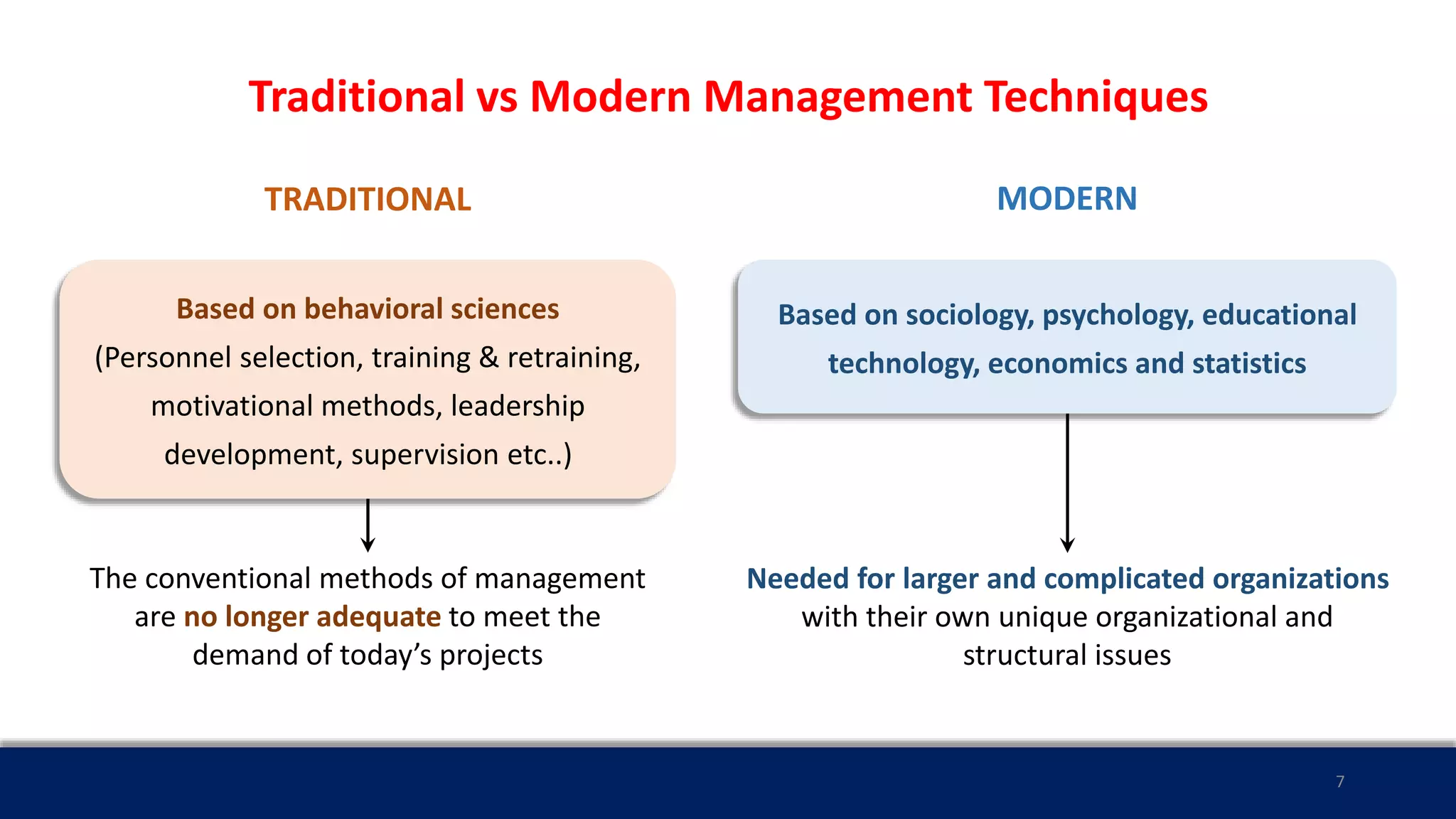 Traditional vs Modern Management Techniques

TRADITIONAL

Based on behavioral sciences
(Personnel selection, training & retraining, motivational methods, leadership development, supervision etc..)

The conventional methods of management are no longer adequate to meet the demand of today's projects

MODERN

Based on sociology, psychology, educational technology, economics and statistics

Needed for larger and complicated organizations with their own unique organizational and structural issues

7